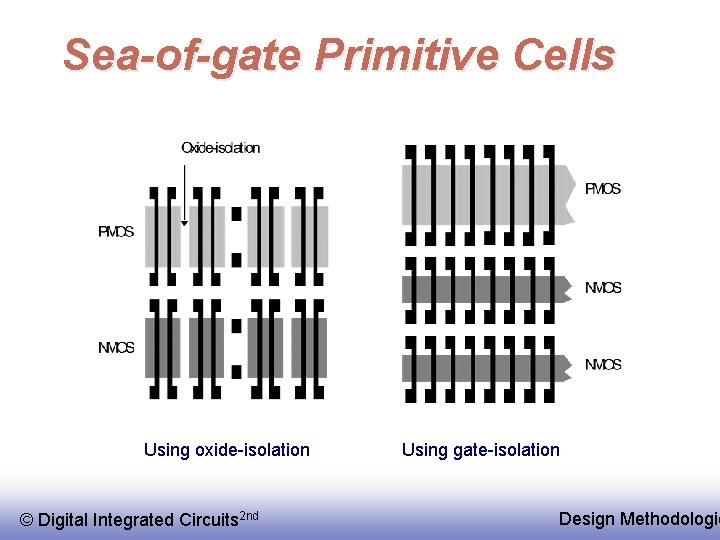 Sea-of-gate Primitive Cells

Oxide-isolation

PMOS

NMOS

PMOS

NMOS

NMOS

Using oxide-isolation

Using gate-isolation

© Digital Integrated Circuits$^{2nd}$

Design Methodologi